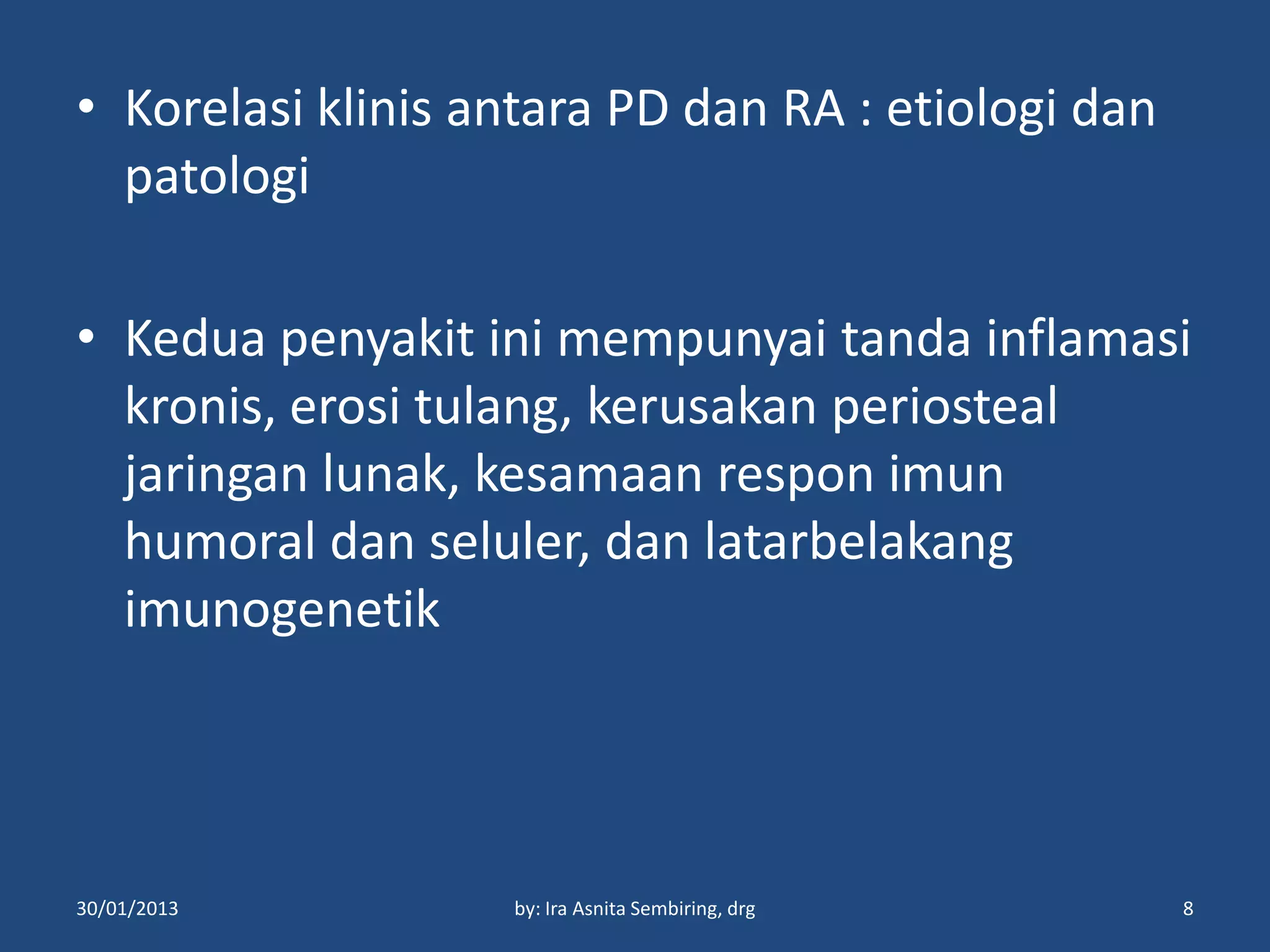 • Korelasi klinis antara PD dan RA : etiologi dan patologi

• Kedua penyakit ini mempunyai tanda inflamasi kronis, erosi tulang, kerusakan periosteal jaringan lunak, kesamaan respon imun humoral dan seluler, dan latarbelakang imunogenetik

30/01/2013 by: Ira Asnita Sembiring, drg 8